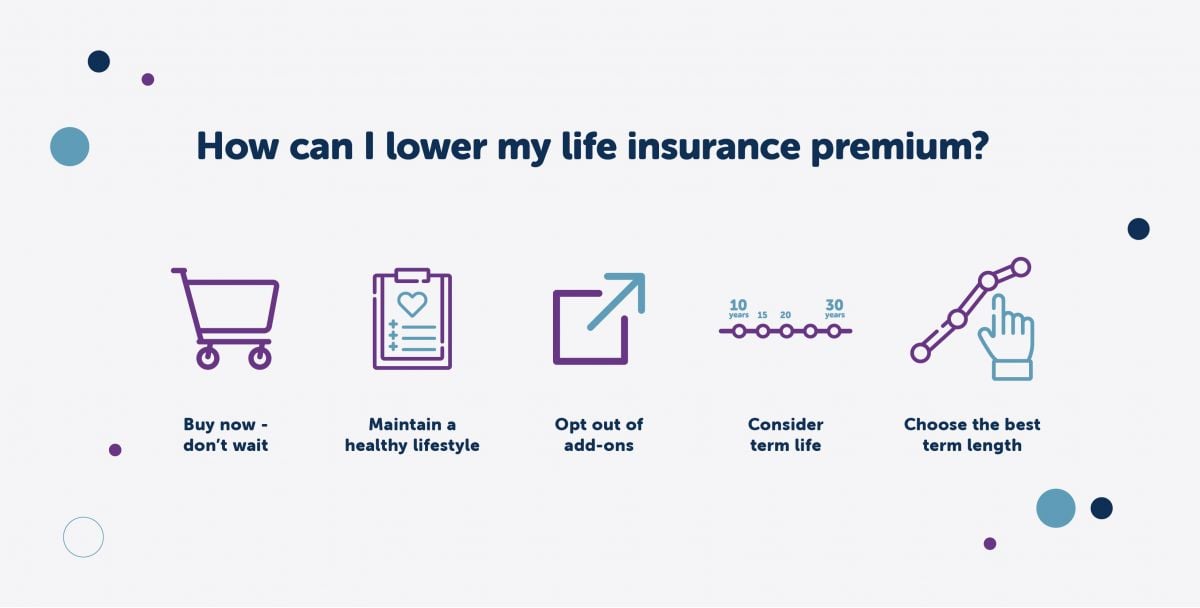 How can I lower my life insurance premium?

10 years 15 20 30 years

Buy now - don't wait

Maintain a healthy lifestyle

Opt out of add-ons

Consider term life

Choose the best term length